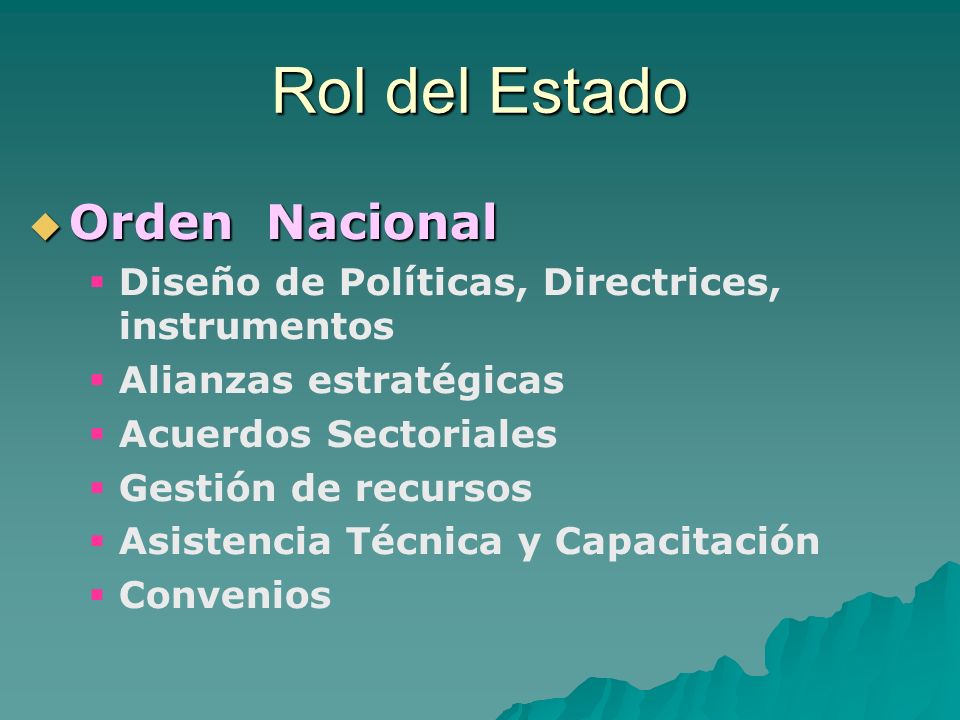 Rol del Estado

Orden Nacional

Diseño de Políticas, Directrices, instrumentos

Alianzas estratégicas

Acuerdos Sectoriales

Gestión de recursos

Asistencia Técnica y Capacitación

Convenios